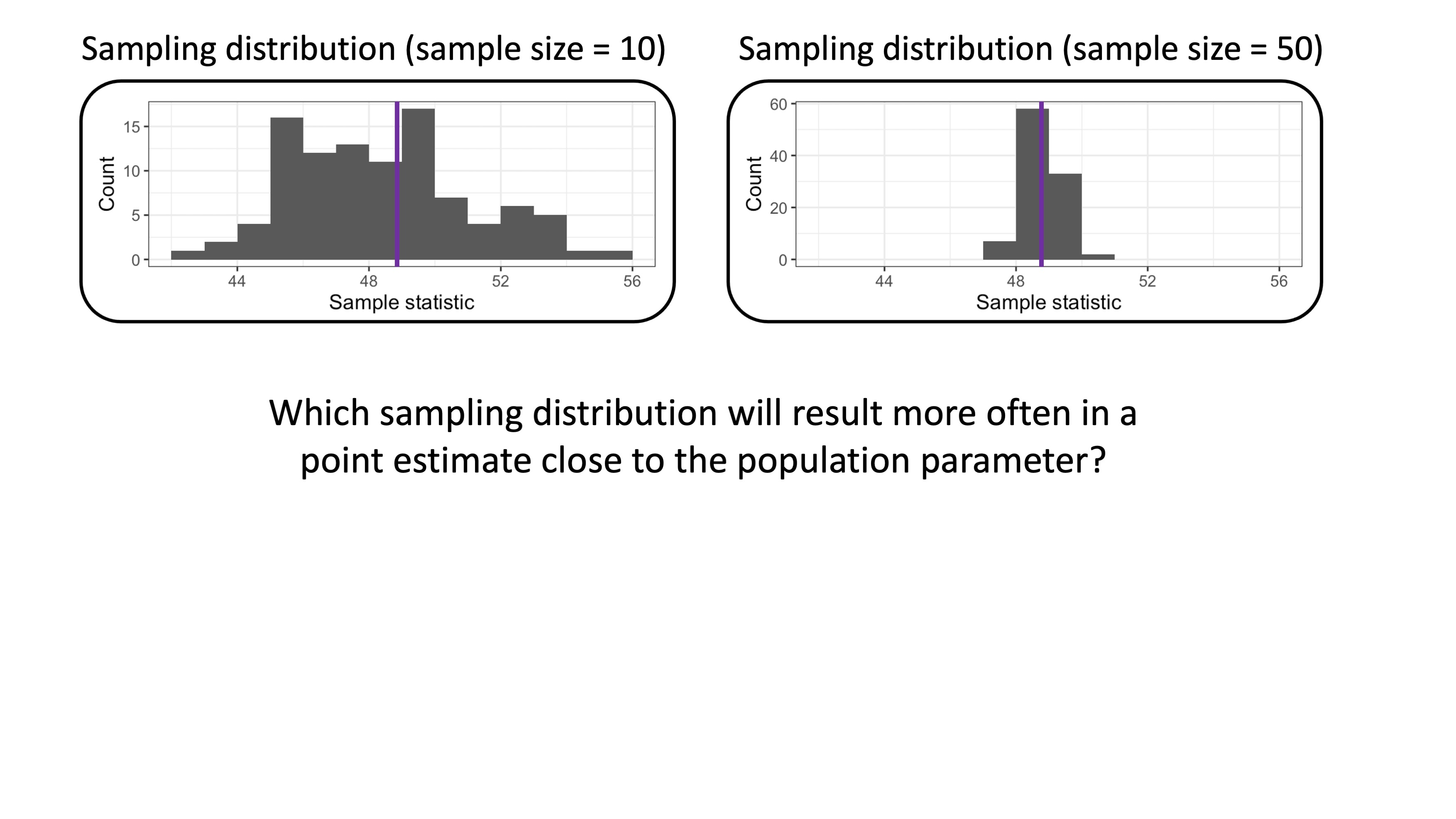 Sampling distribution (sample size = 10)

15
10
5
0
Count
44
48
52
56
Sample statistic

Sampling distribution (sample size = 50)

60
40
20
0
Count
44
48
52
56
Sample statistic

Which sampling distribution will result more often in a point estimate close to the population parameter?